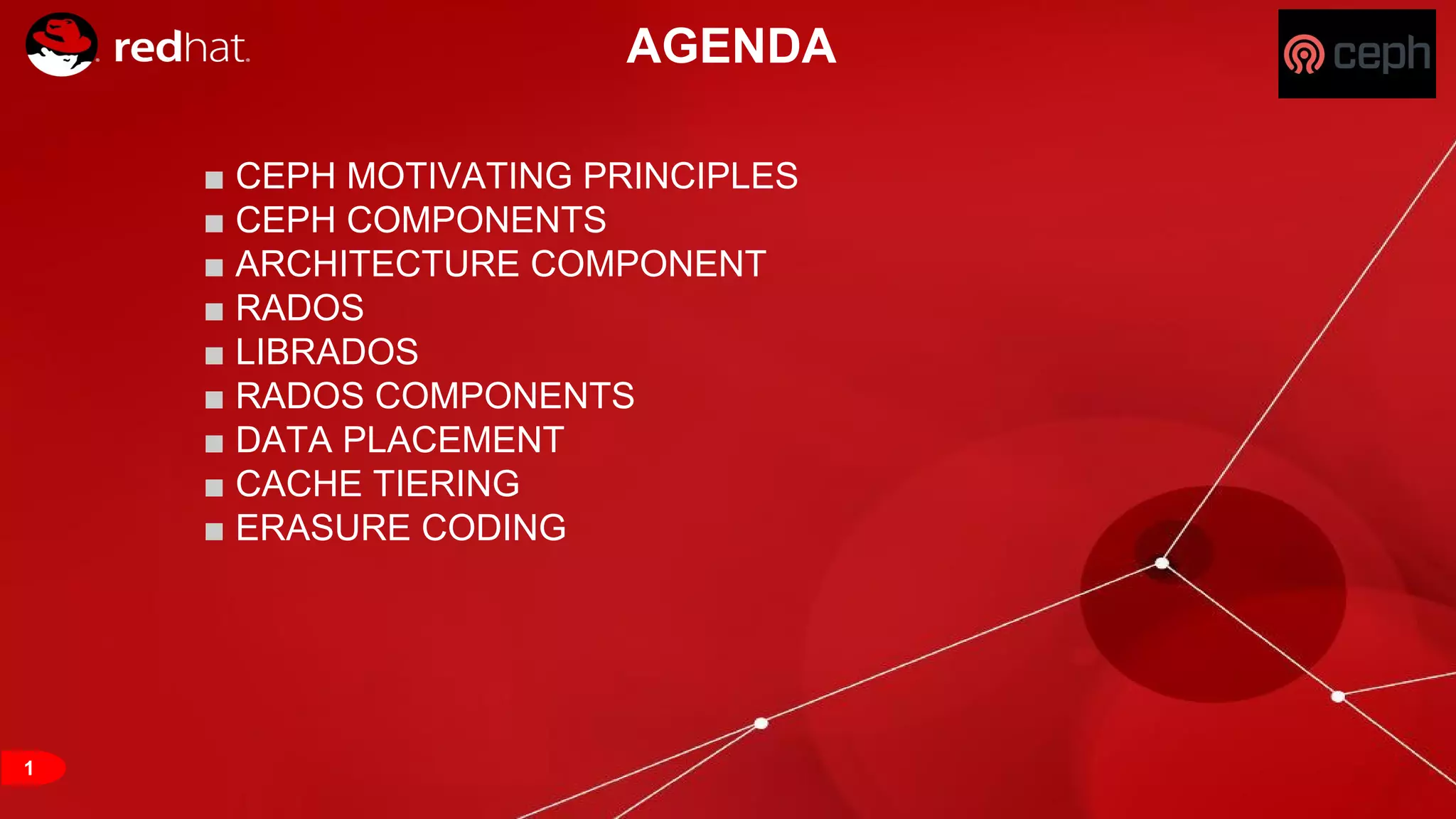 redhat.

AGENDA

ceph

■ CEPH MOTIVATING PRINCIPLES
■ CEPH COMPONENTS
■ ARCHITECTURE COMPONENT
■ RADOS
■ LIBRADOS
■ RADOS COMPONENTS
■ DATA PLACEMENT
■ CACHE TIERING
■ ERASURE CODING

1